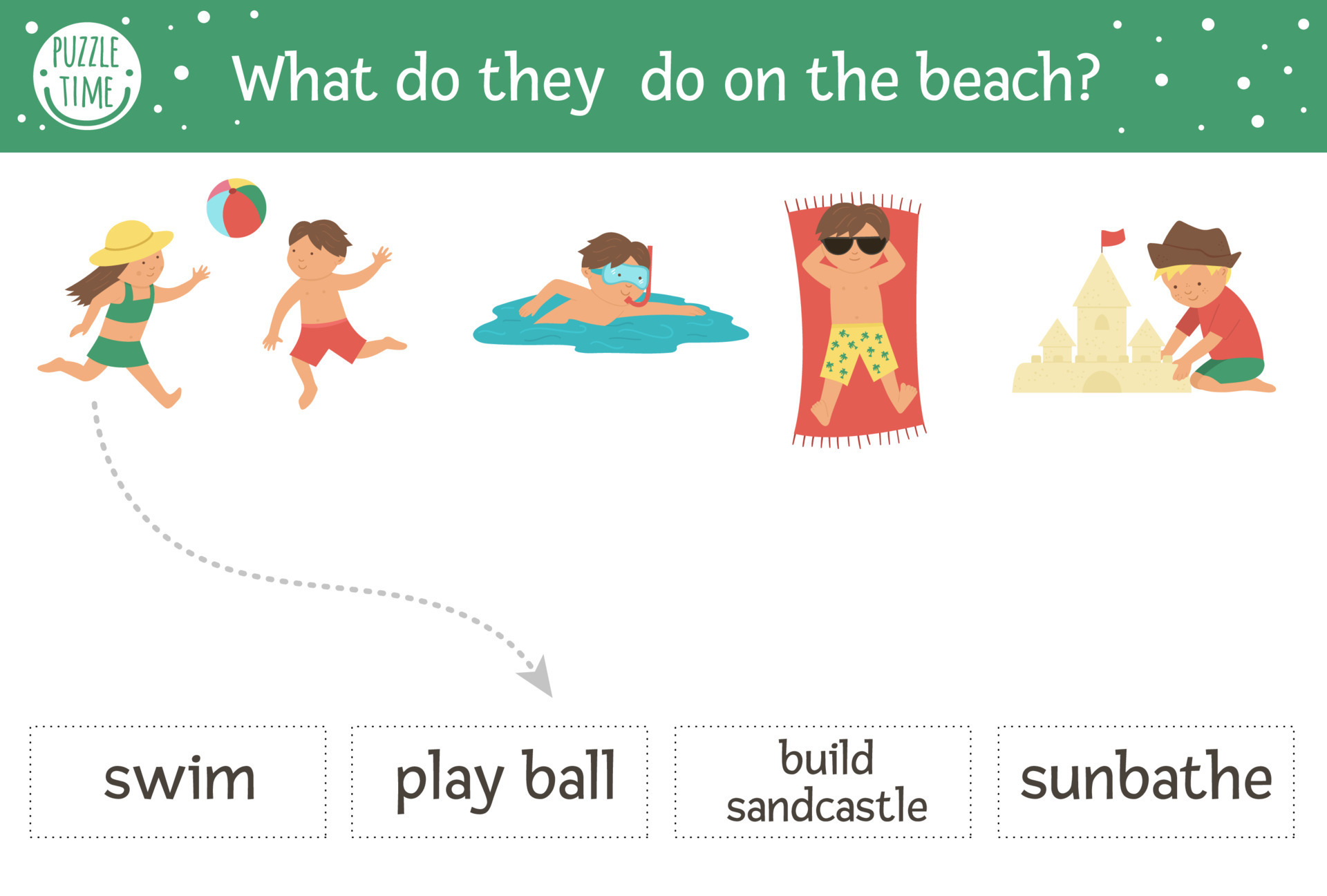 PUZZLE TIME

What do they do on the beach?

swim

play ball

build sandcastle

sunbathe